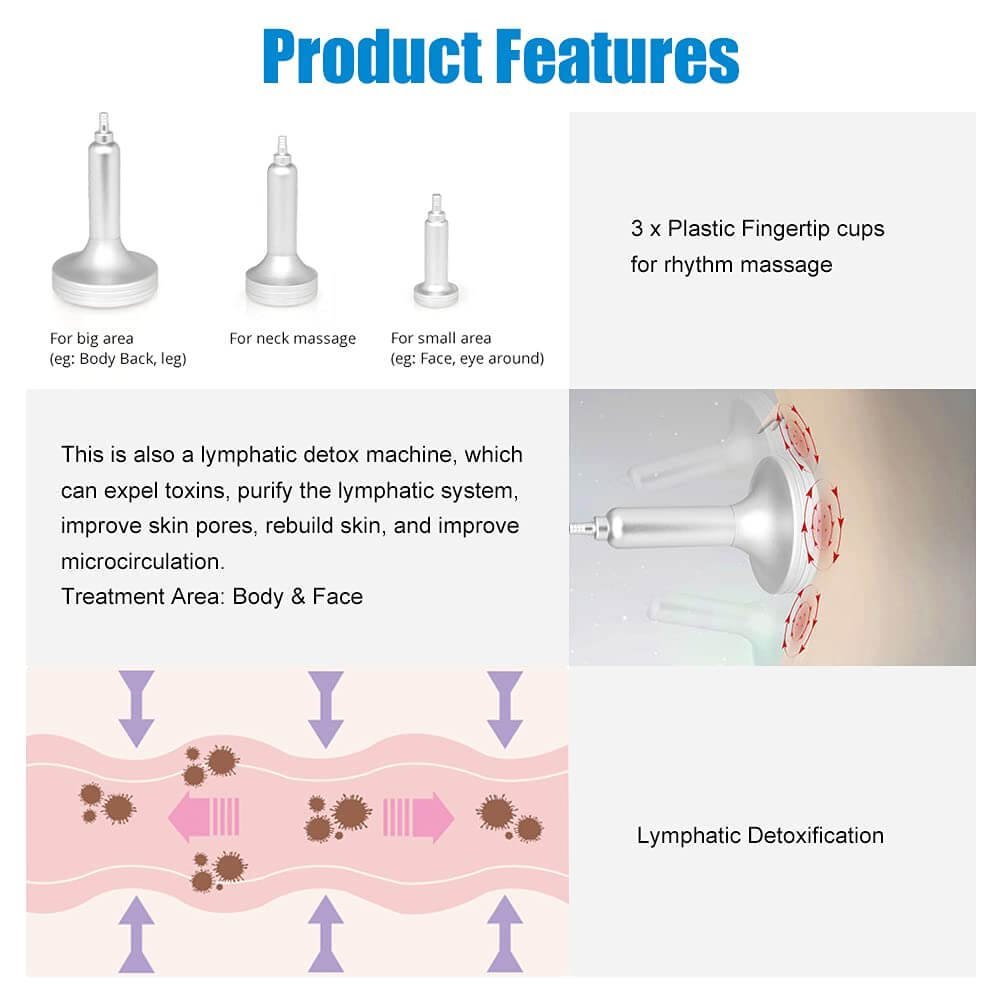 Product Features

For big area
(eg: Body Back, leg)

For neck massage

For small area
(eg: Face, eye around)

3 x Plastic Fingertip cups for rhythm massage

This is also a lymphatic detox machine, which can expel toxins, purify the lymphatic system, improve skin pores, rebuild skin, and improve microcirculation.
Treatment Area: Body & Face

Lymphatic Detoxification